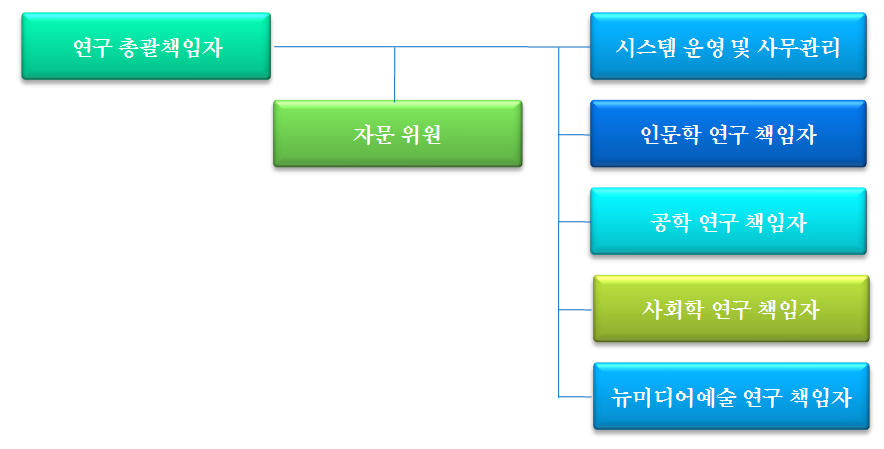 연구 총괄책임자

자문 위원

시스템 운영 및 사무관리

인문학 연구 책임자

공학 연구 책임자

사회학 연구 책임자

뉴미디어예술 연구 책임자